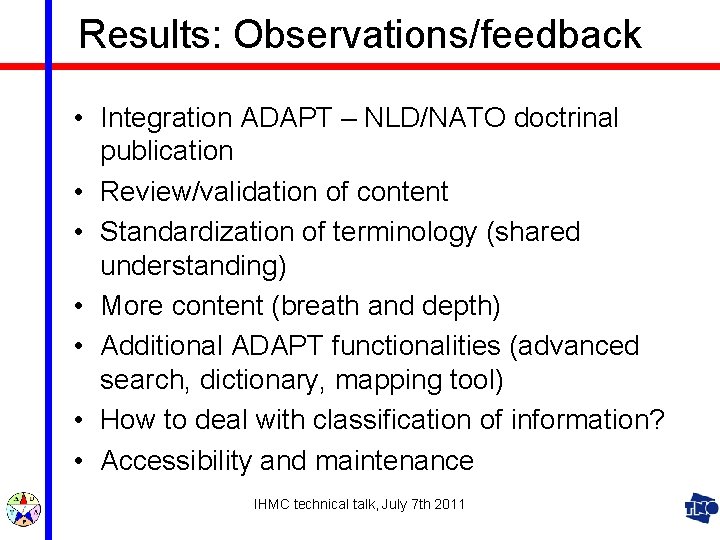 Results: Observations/feedback

• Integration ADAPT – NLD/NATO doctrinal publication
• Review/validation of content
• Standardization of terminology (shared understanding)
• More content (breath and depth)
• Additional ADAPT functionalities (advanced search, dictionary, mapping tool)
• How to deal with classification of information?
• Accessibility and maintenance

IHMC technical talk, July 7th 2011

TNO